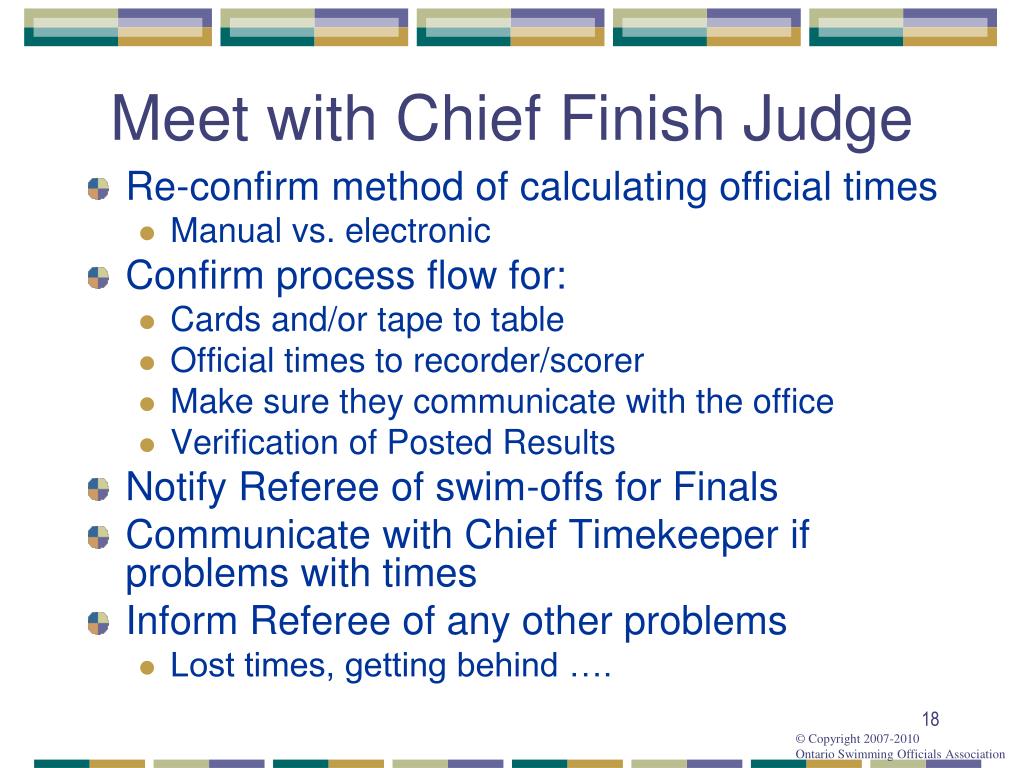 Meet with Chief Finish Judge

Re-confirm method of calculating official times
Manual vs. electronic

Confirm process flow for:
Cards and/or tape to table
Official times to recorder/scorer
Make sure they communicate with the office
Verification of Posted Results

Notify Referee of swim-offs for Finals

Communicate with Chief Timekeeper if problems with times

Inform Referee of any other problems
Lost times, getting behind ….

18

© Copyright 2007-2010
Ontario Swimming Officials Association